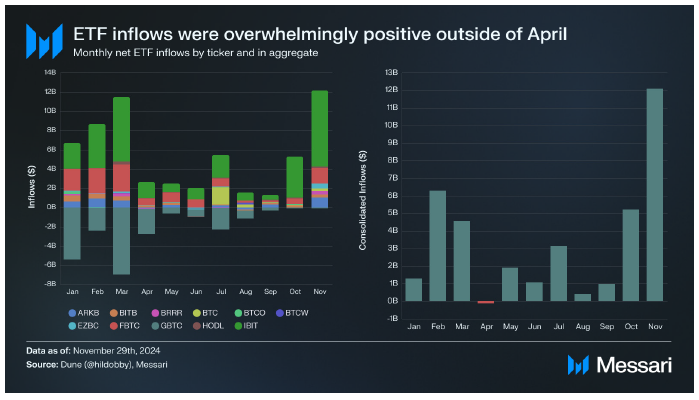 ETF inflows were overwhelmingly positive outside of April
Monthly net ETF inflows by ticker and in aggregate

Inflows ($)
14B
12B
10B
8B
6B
4B
2B
0B
-2B
-4B
-6B
-8B
Jan Feb Mar Apr May Jun Jul Aug Sep Oct Nov

ARKB BITB BRRR BTC BTCO BTCW
EZBC FBTC GBTC HODL IBIT

Consolidated Inflows ($)
13B
12B
11B
10B
9B
8B
7B
6B
5B
4B
3B
2B
1B
0B
-1B
Jan Feb Mar Apr May Jun Jul Aug Sep Oct Nov

Data as of: November 29th, 2024
Source: Dune (@hildobby), Messari

Messari